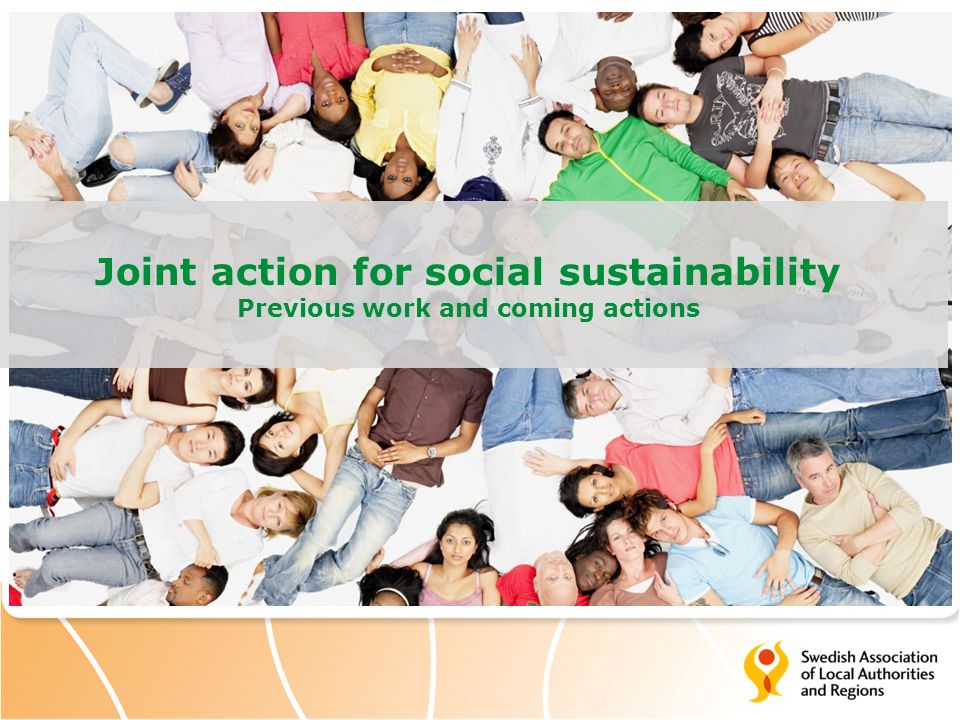 Joint action for social sustainability
Previous work and coming actions

Swedish Association of Local Authorities and Regions